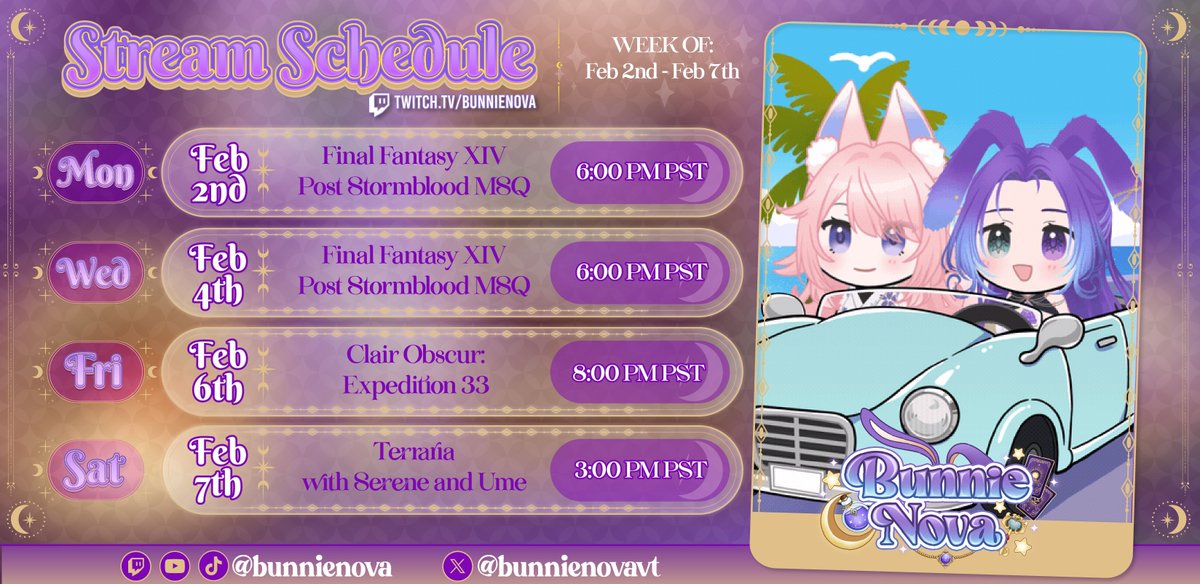 Stream Schedule
TWITCH.TV/BUNNIENOVA

WEEK OF:
Feb 2nd - Feb 7th

Mon
Feb 2nd
Final Fantasy XIV
Post Stormblood MSQ
6:00 PM PST

Wed
Feb 4th
Final Fantasy XIV
Post Stormblood MSQ
6:00 PM PST

Fri
Feb 6th
Clair Obscur:
Expedition 33
8:00 PM PST

Sat
Feb 7th
Terraria
with Serene and Ume
3:00 PM PST

Bunnie Nova

@bunnienova
@bunnienovavt